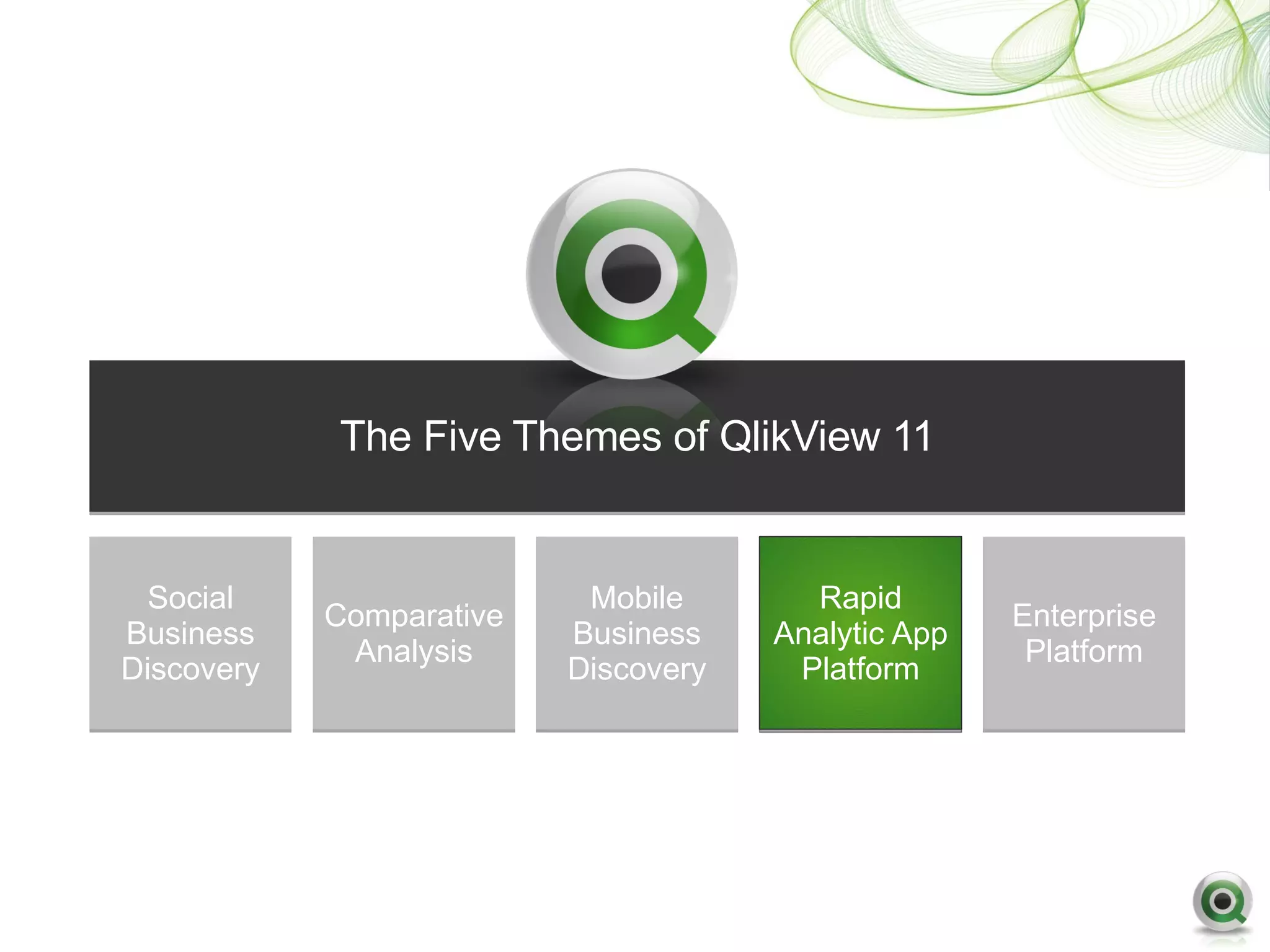 The Five Themes of QlikView 11

Social Business Discovery

Comparative Analysis

Mobile Business Discovery

Rapid Analytic App Platform

Enterprise Platform